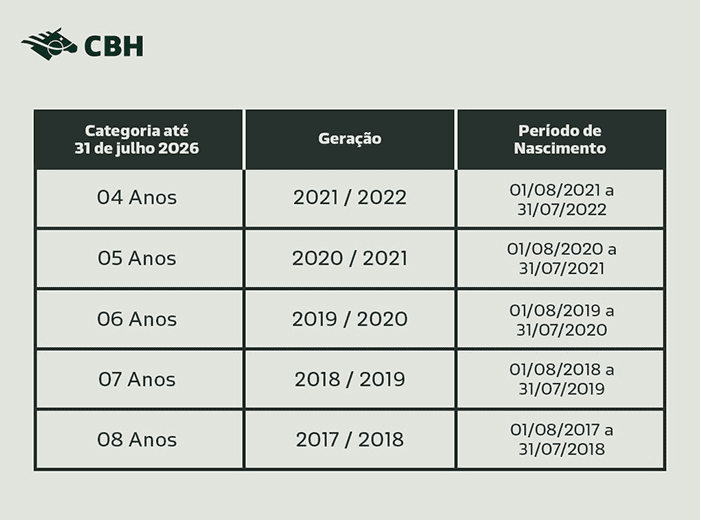 CBH

| Categoria até 31 de julho 2026 | Geração | Período de Nascimento |
|---|---|---|
| 04 Anos | 2021 / 2022 | 01/08/2021 a 31/07/2022 |
| 05 Anos | 2020 / 2021 | 01/08/2020 a 31/07/2021 |
| 06 Anos | 2019 / 2020 | 01/08/2019 a 31/07/2020 |
| 07 Anos | 2018 / 2019 | 01/08/2018 a 31/07/2019 |
| 08 Anos | 2017 / 2018 | 01/08/2017 a 31/07/2018 |